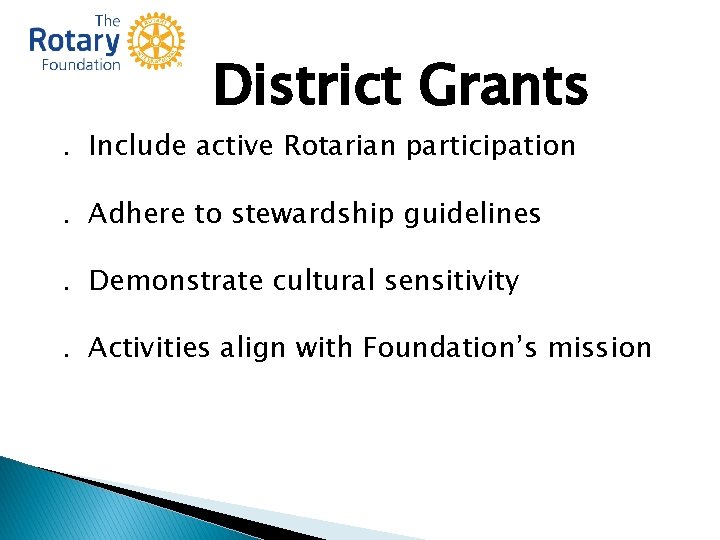 The
Rotary
Foundation

District Grants

. Include active Rotarian participation

. Adhere to stewardship guidelines

. Demonstrate cultural sensitivity

. Activities align with Foundation's mission